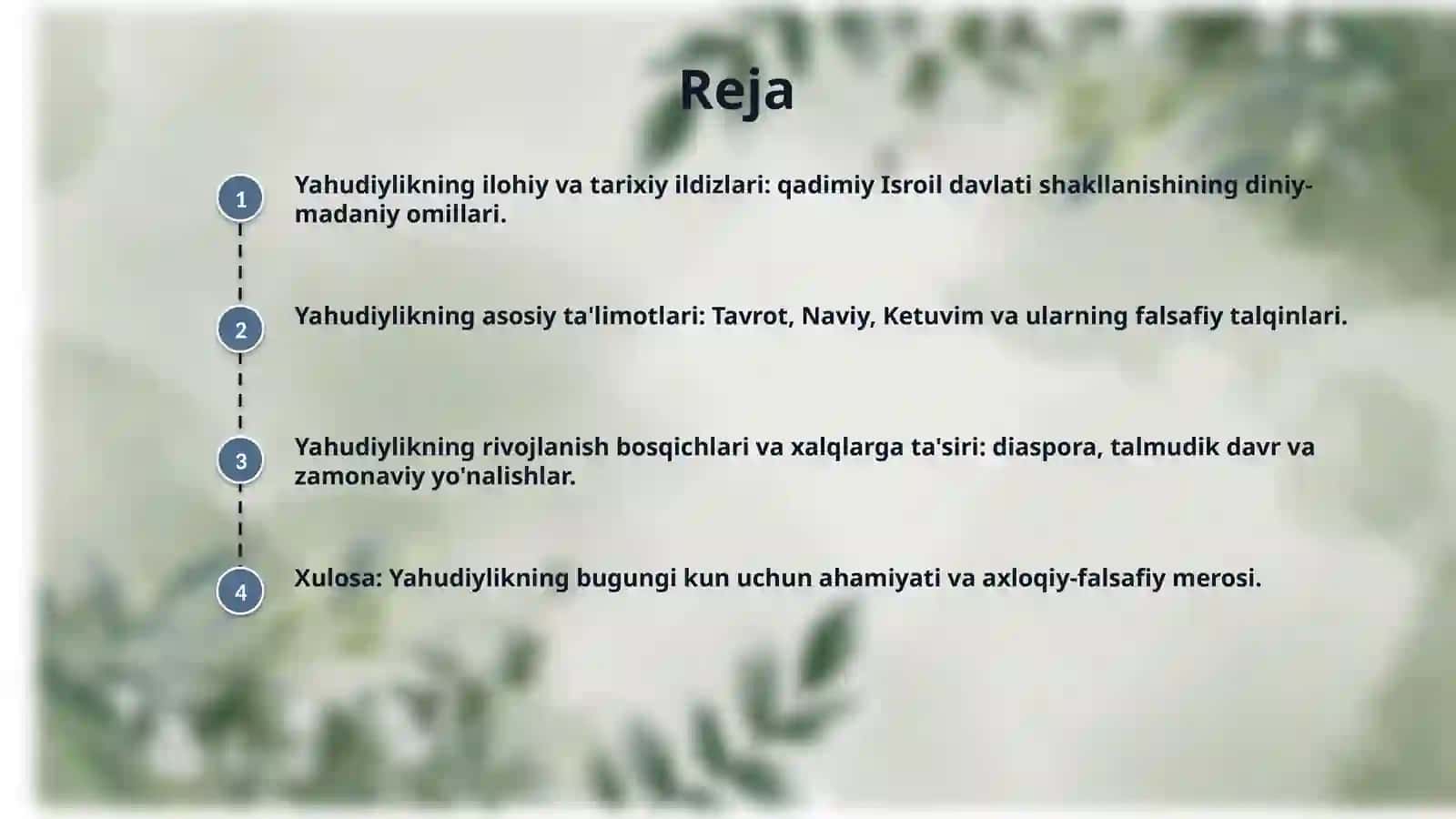 Reja

1

Yahudiylikning ilohiy va tarixiy ildizlari: qadimiy Isroil davlati shakllanishining diniy-madaniy omillari.

2

Yahudiylikning asosiy ta'limotlari: Tavrot, Naviy, Ketuvim va ularning falsafiy talqinlari.

3

Yahudiylikning rivojlanish bosqichlari va xalqlarga ta'siri: diaspora, talmudik davr va zamonaviy yo'nalishlar.

4

Xulosa: Yahudiylikning bugungi kun uchun ahamiyati va axloqiy-falsafiy merosi.